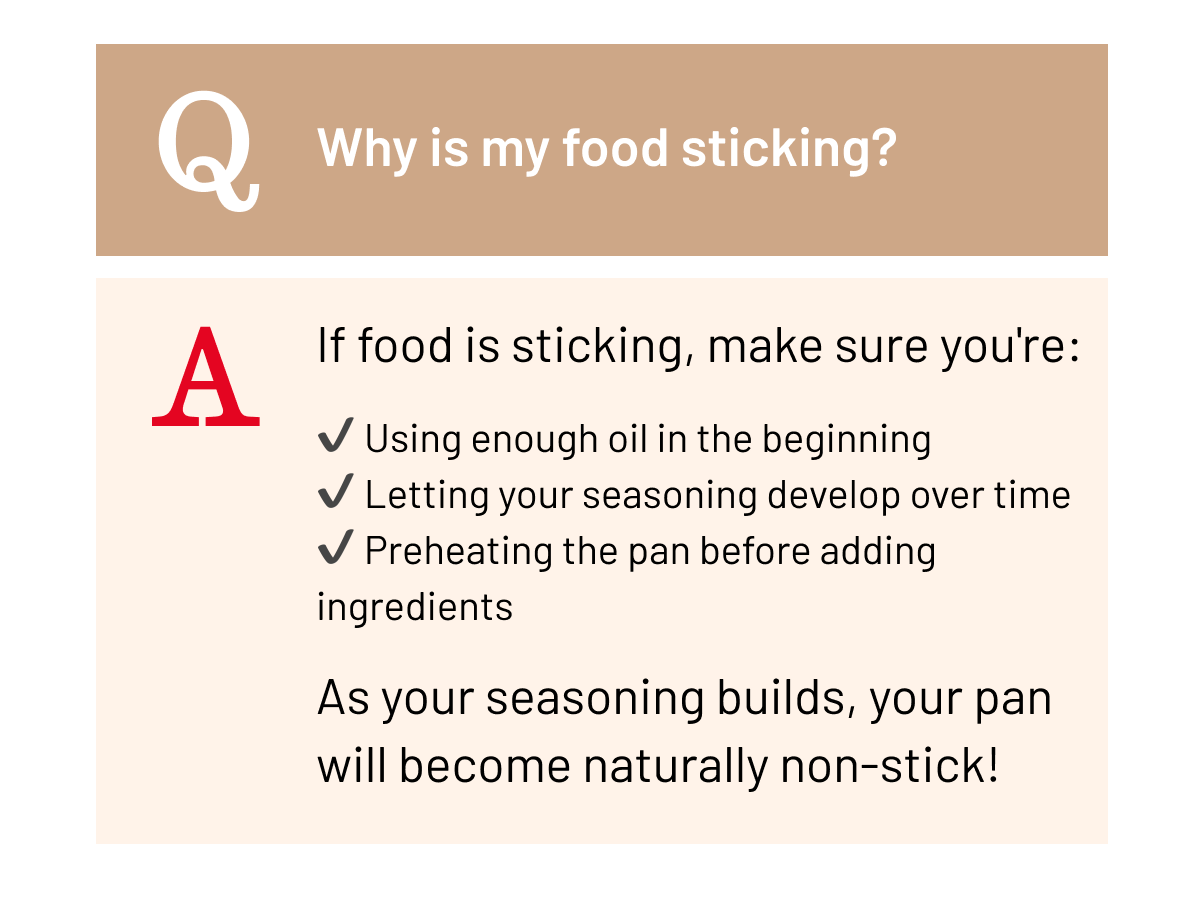 Q Why is my food sticking?

A If food is sticking, make sure you're:

✔ Using enough oil in the beginning
✔ Letting your seasoning develop over time
✔ Preheating the pan before adding ingredients

As your seasoning builds, your pan will become naturally non-stick!